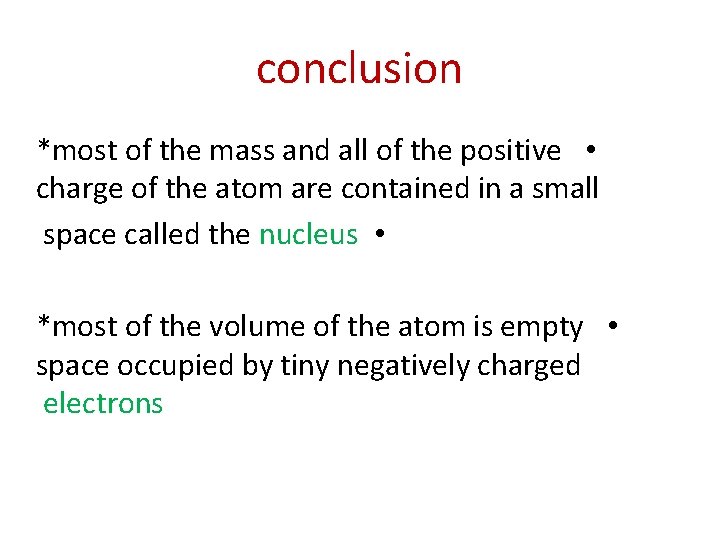 conclusion

*most of the mass and all of the positive • charge of the atom are contained in a small space called the nucleus •

*most of the volume of the atom is empty • space occupied by tiny negatively charged electrons